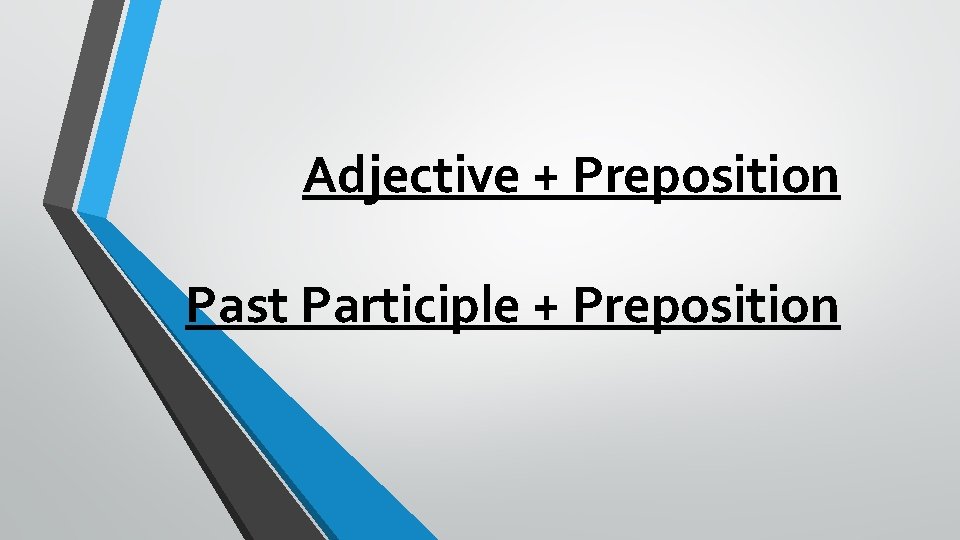 Adjective + Preposition

Past Participle + Preposition